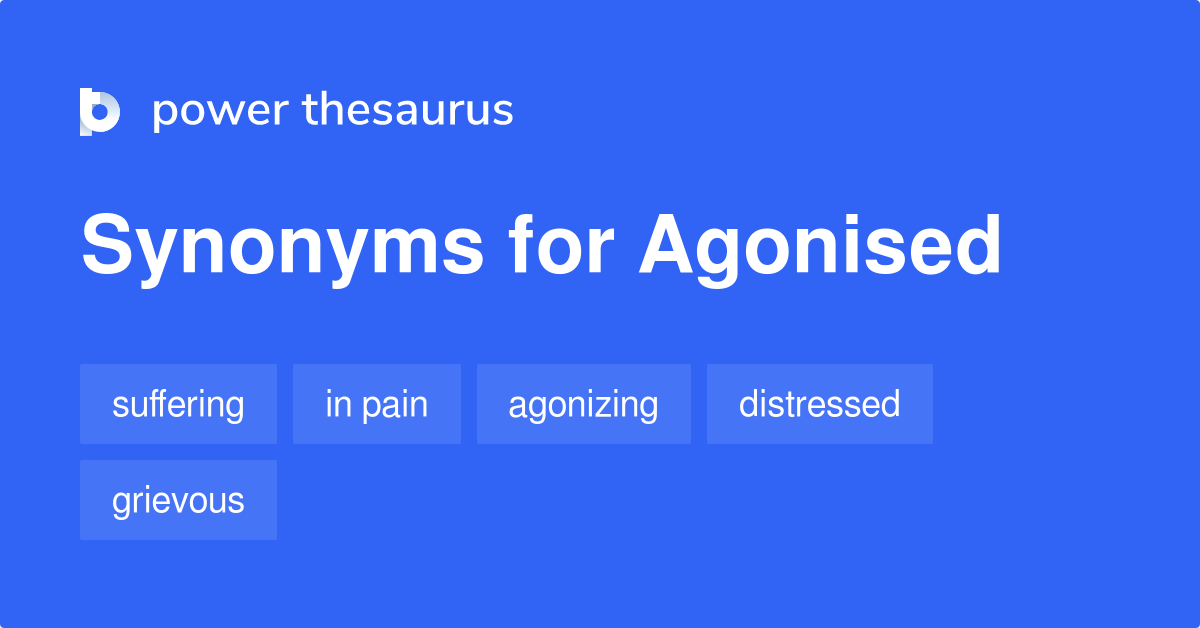 power thesaurus

Synonyms for Agonised

suffering

in pain

agonizing

distressed

grievous